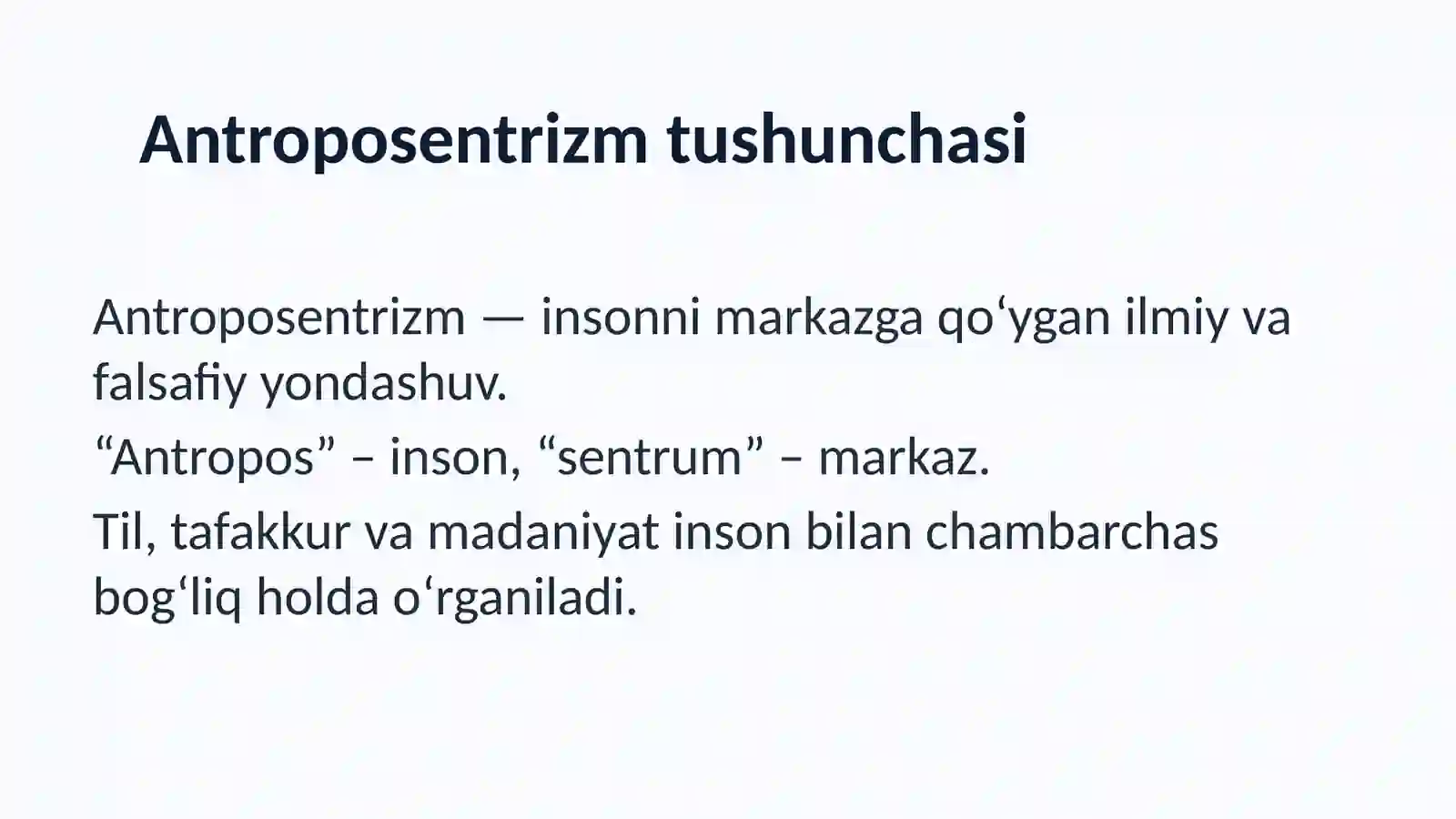 Antroposentrizm tushunchasi

Antroposentrizm — insonni markazga qo‘ygan ilmiy va falsafiy yondashuv.

“Antropos” – inson, “sentrum” – markaz.

Til, tafakkur va madaniyat inson bilan chambarchas bog‘liq holda o‘rganiladi.